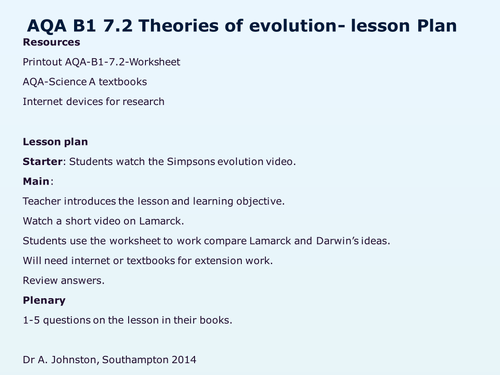 AQA B1 7.2 Theories of evolution- lesson Plan

Resources

Printout AQA-B1-7.2-Worksheet

AQA-Science A textbooks

Internet devices for research

Lesson plan

Starter: Students watch the Simpsons evolution video.

Main:

Teacher introduces the lesson and learning objective.

Watch a short video on Lamarck.

Students use the worksheet to work compare Lamarck and Darwin's ideas.

Will need internet or textbooks for extension work.

Review answers.

Plenary

1-5 questions on the lesson in their books.

Dr A. Johnston, Southampton 2014